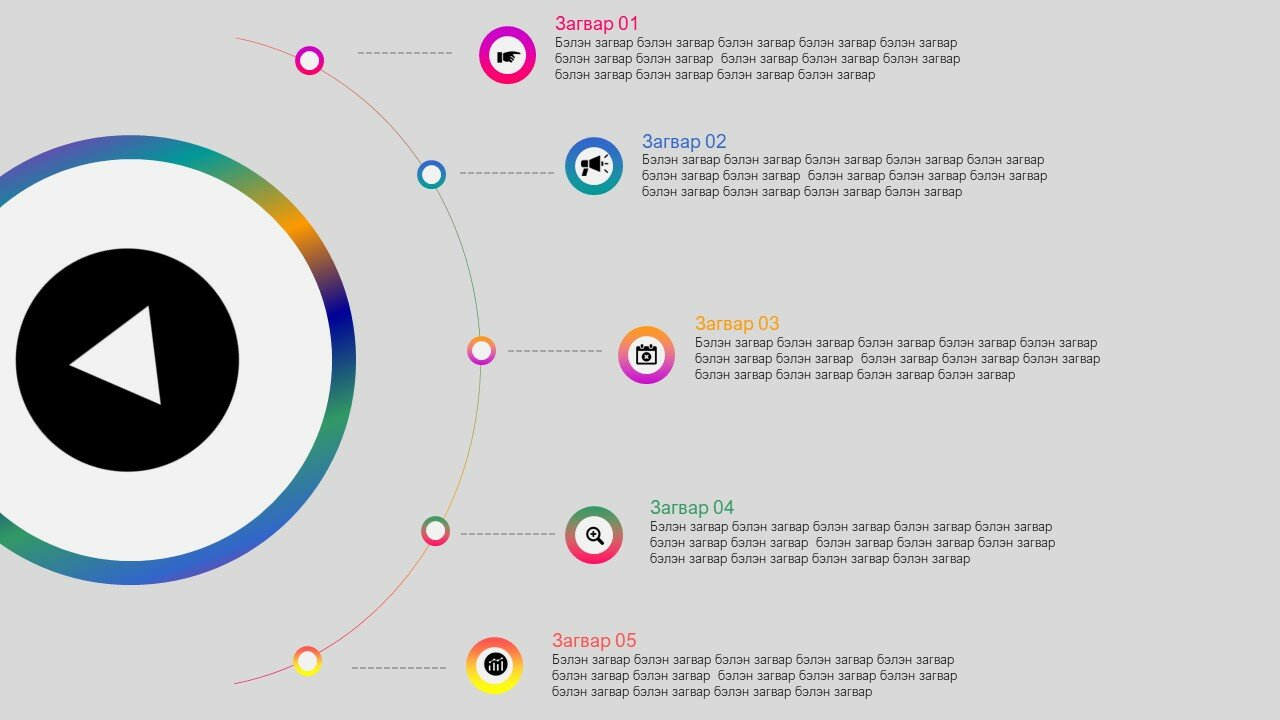 Загвар 01
Бэлэн загвар бэлэн загвар бэлэн загвар бэлэн загвар бэлэн загвар бэлэн загвар бэлэн загвар бэлэн загвар бэлэн загвар бэлэн загвар бэлэн загвар бэлэн загвар бэлэн загвар бэлэн загвар

Загвар 02
Бэлэн загвар бэлэн загвар бэлэн загвар бэлэн загвар бэлэн загвар бэлэн загвар бэлэн загвар бэлэн загвар бэлэн загвар бэлэн загвар бэлэн загвар бэлэн загвар бэлэн загвар бэлэн загвар

Загвар 03
Бэлэн загвар бэлэн загвар бэлэн загвар бэлэн загвар бэлэн загвар бэлэн загвар бэлэн загвар бэлэн загвар бэлэн загвар бэлэн загвар бэлэн загвар бэлэн загвар бэлэн загвар бэлэн загвар

Загвар 04
Бэлэн загвар бэлэн загвар бэлэн загвар бэлэн загвар бэлэн загвар бэлэн загвар бэлэн загвар бэлэн загвар бэлэн загвар бэлэн загвар бэлэн загвар бэлэн загвар бэлэн загвар бэлэн загвар

Загвар 05
Бэлэн загвар бэлэн загвар бэлэн загвар бэлэн загвар бэлэн загвар бэлэн загвар бэлэн загвар бэлэн загвар бэлэн загвар бэлэн загвар бэлэн загвар бэлэн загвар бэлэн загвар бэлэн загвар